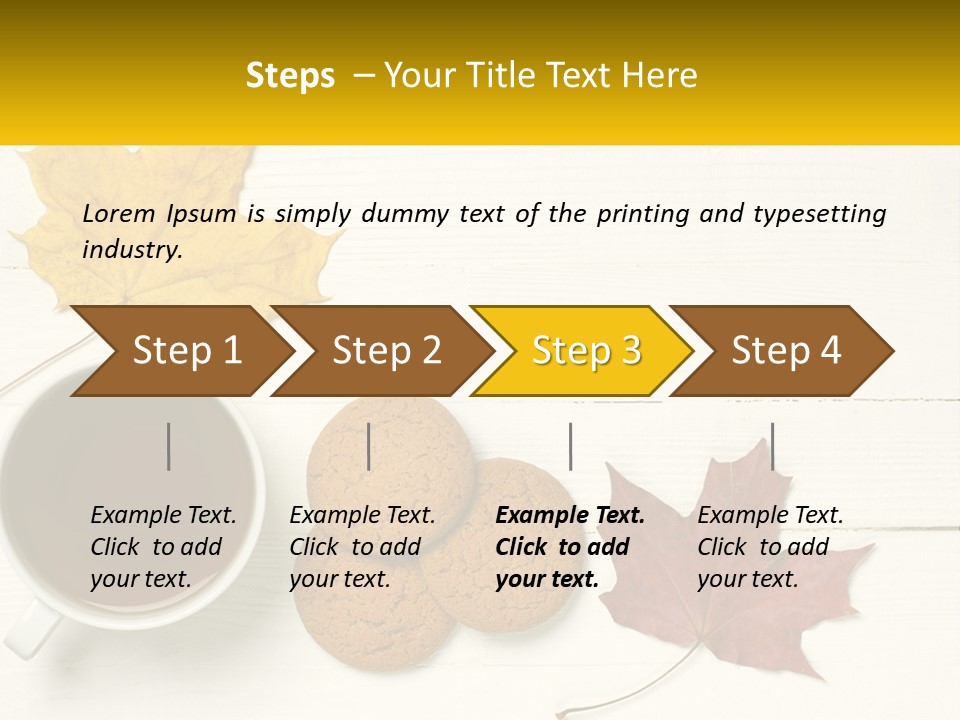 Steps – Your Title Text Here

Lorem Ipsum is simply dummy text of the printing and typesetting industry.

Step 1

Step 2

Step 3

Step 4

Example Text. Click to add your text.

Example Text. Click to add your text.

Example Text. Click to add your text.

Example Text. Click to add your text.